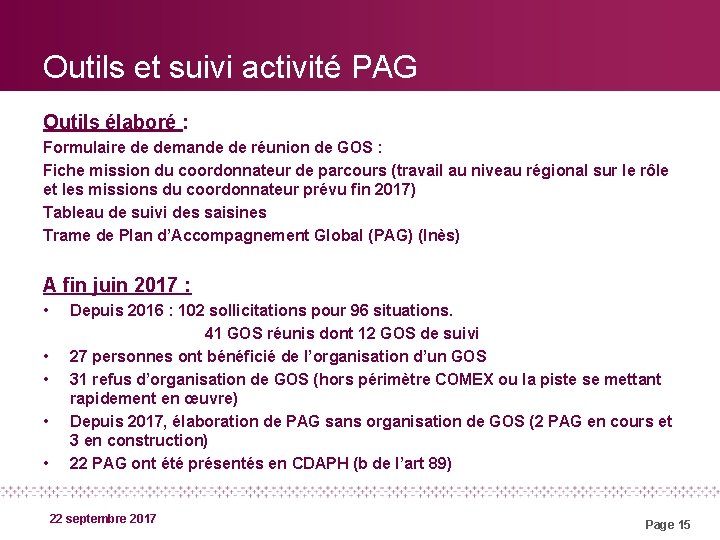 Outils et suivi activité PAG

Outils élaboré :

Formulaire de demande de réunion de GOS :

Fiche mission du coordonnateur de parcours (travail au niveau régional sur le rôle et les missions du coordonnateur prévu fin 2017)

Tableau de suivi des saisines

Trame de Plan d'Accompagnement Global (PAG) (Inès)

A fin juin 2017 :

• Depuis 2016 : 102 sollicitations pour 96 situations.
41 GOS réunis dont 12 GOS de suivi

• 27 personnes ont bénéficié de l'organisation d'un GOS

• 31 refus d'organisation de GOS (hors périmètre COMEX ou la piste se mettant rapidement en œuvre)

• Depuis 2017, élaboration de PAG sans organisation de GOS (2 PAG en cours et 3 en construction)

• 22 PAG ont été présentés en CDAPH (b de l'art 89)

22 septembre 2017

Page 15